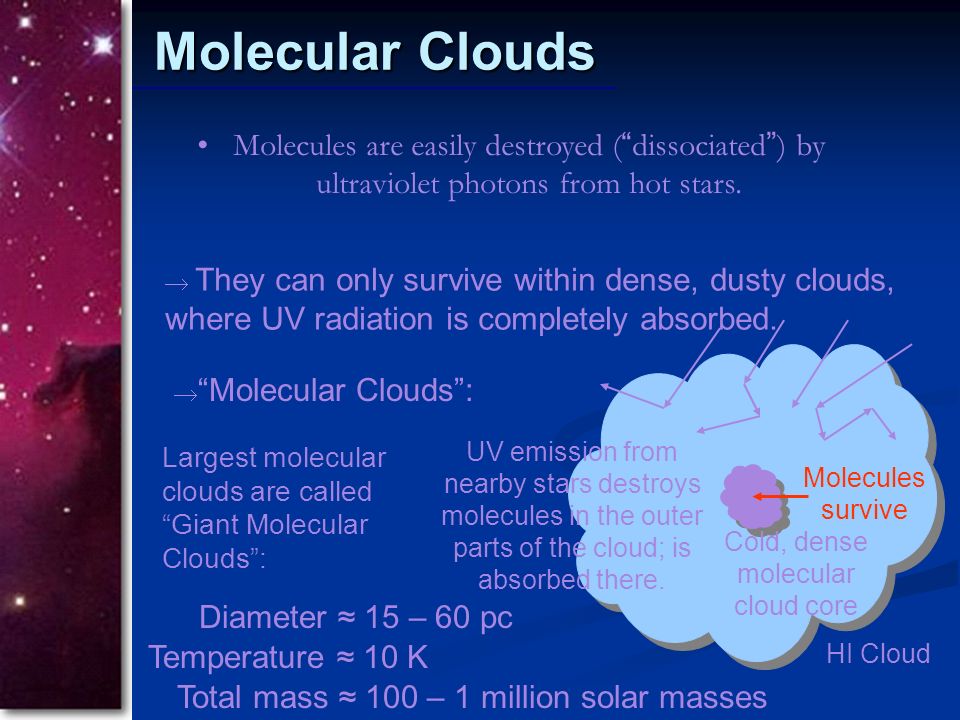 Molecular Clouds

• Molecules are easily destroyed ("dissociated") by ultraviolet photons from hot stars.

→ They can only survive within dense, dusty clouds, where UV radiation is completely absorbed.

→"Molecular Clouds":

Largest molecular clouds are called "Giant Molecular Clouds":

UV emission from nearby stars destroys molecules in the outer parts of the cloud; is absorbed there.

Molecules survive

Cold, dense molecular cloud core

HI Cloud

Diameter ≈ 15 – 60 pc
Temperature ≈ 10 K
Total mass ≈ 100 – 1 million solar masses